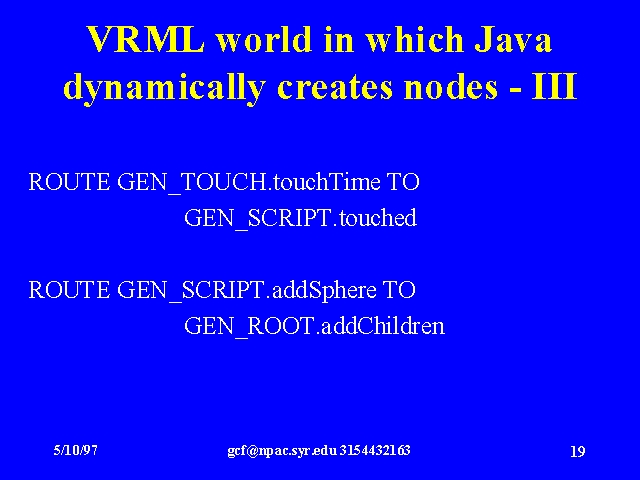 VRML world in which Java dynamically creates nodes - III

ROUTE GEN_TOUCH.touchTime TO
GEN_SCRIPT.touched

ROUTE GEN_SCRIPT.addSphere TO
GEN_ROOT.addChildren

5/10/97

gcf@npac.syr.edu 3154432163

19